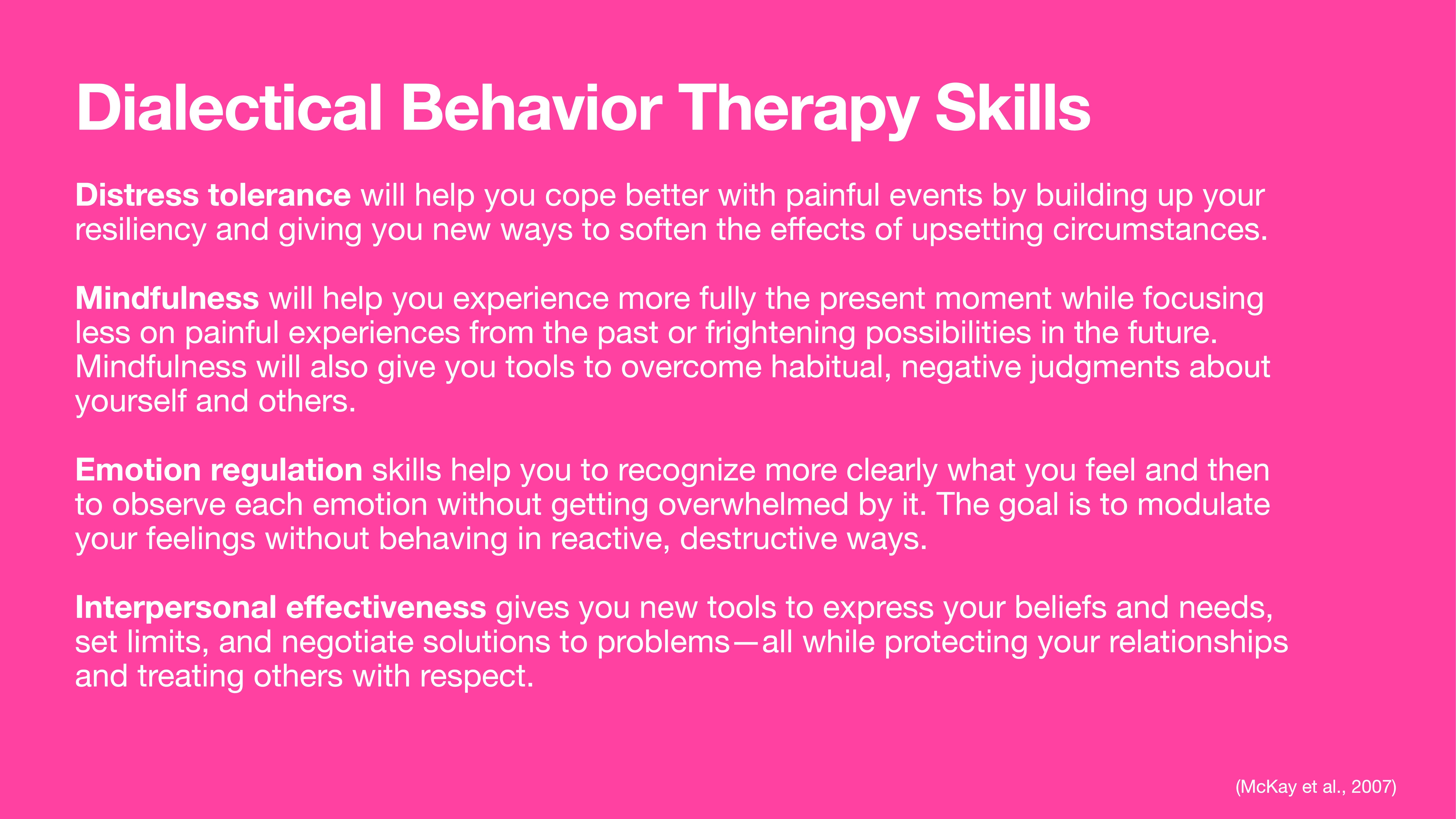 Dialectical Behavior Therapy Skills

Distress tolerance will help you cope better with painful events by building up your resiliency and giving you new ways to soften the effects of upsetting circumstances.

Mindfulness will help you experience more fully the present moment while focusing less on painful experiences from the past or frightening possibilities in the future. Mindfulness will also give you tools to overcome habitual, negative judgments about yourself and others.

Emotion regulation skills help you to recognize more clearly what you feel and then to observe each emotion without getting overwhelmed by it. The goal is to modulate your feelings without behaving in reactive, destructive ways.

Interpersonal effectiveness gives you new tools to express your beliefs and needs, set limits, and negotiate solutions to problems—all while protecting your relationships and treating others with respect.

(McKay et al., 2007)